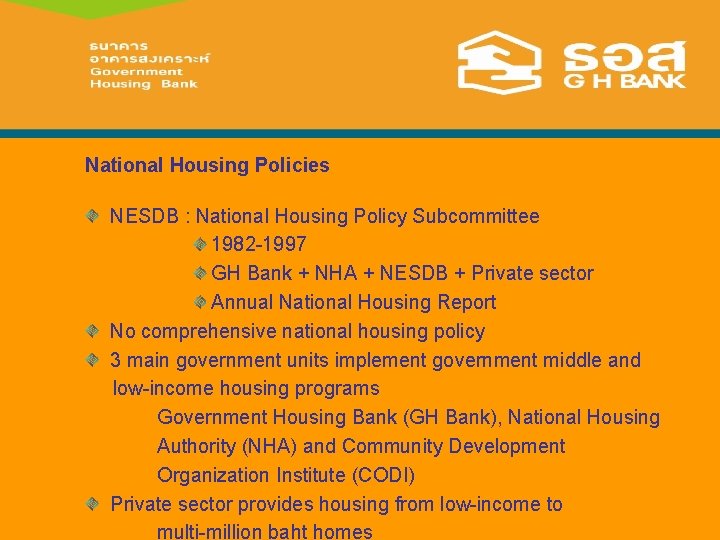 ธนาคาร
อาคารสงเคราะห์
Government
Housing Bank

ธอส
G H BANK

National Housing Policies

NESDB : National Housing Policy Subcommittee

1982-1997

GH Bank + NHA + NESDB + Private sector

Annual National Housing Report

No comprehensive national housing policy

3 main government units implement government middle and low-income housing programs

Government Housing Bank (GH Bank), National Housing Authority (NHA) and Community Development Organization Institute (CODI)

Private sector provides housing from low-income to multi-million baht homes